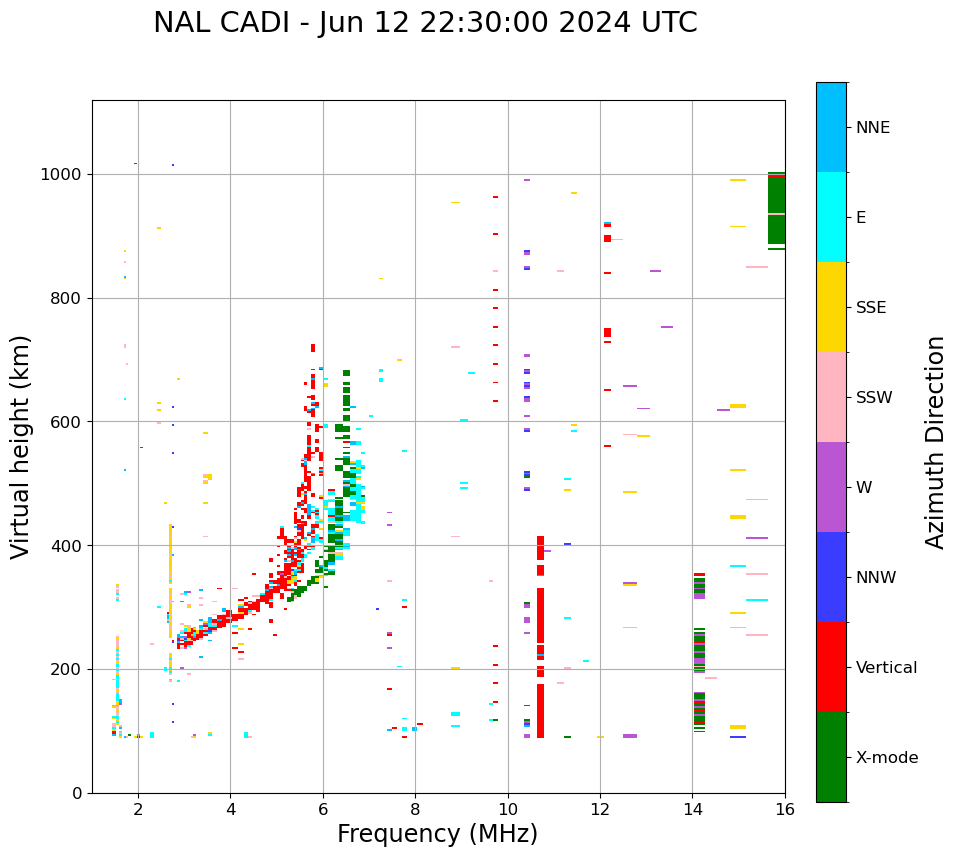 NAL CADI - Jun 12 22:30:00 2024 UTC

Virtual height (km)

1000
800
600
400
200
0

2
4
6
8
10
12
14
16

Frequency (MHz)

NNE
E
SSE
SSW
W
NNW
Vertical
X-mode

Azimuth Direction